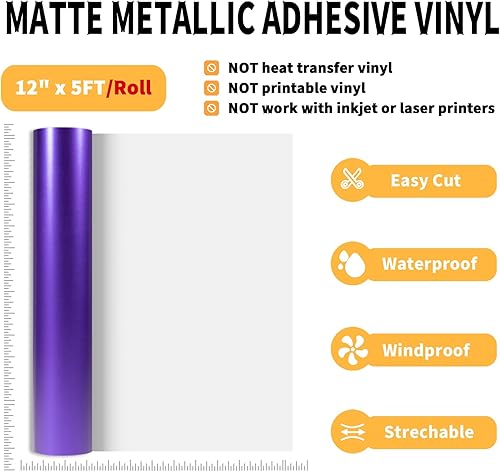 MATTE METALLIC ADHESIVE VINYL

12" x 5FT/Roll

NOT heat transfer vinyl
NOT printable vinyl
NOT work with inkjet or laser printers

Easy Cut

Waterproof

Windproof

Strechable